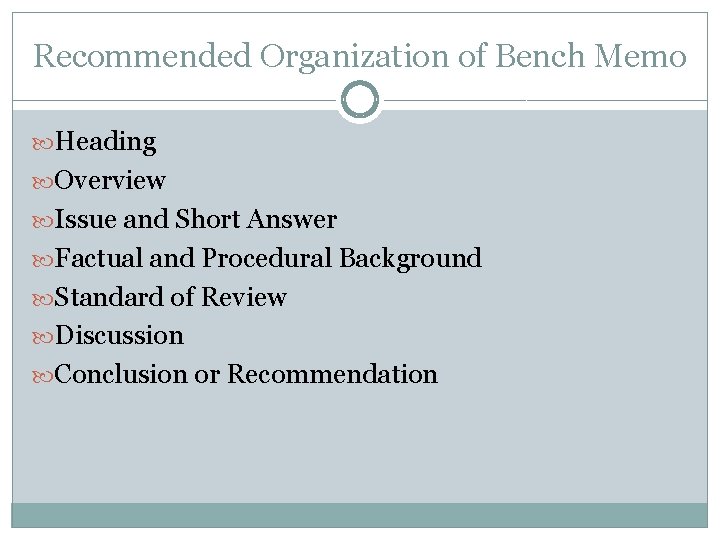 Recommended Organization of Bench Memo

Heading
Overview
Issue and Short Answer
Factual and Procedural Background
Standard of Review
Discussion
Conclusion or Recommendation